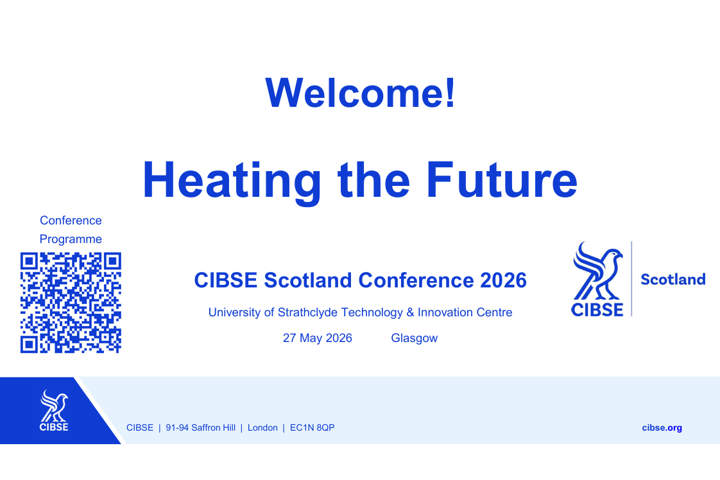 Welcome!

Heating the Future

Conference Programme

CIBSE Scotland Conference 2026

University of Strathclyde Technology & Innovation Centre

27 May 2026 Glasgow

CIBSE Scotland

CIBSE

CIBSE | 91-94 Saffron Hill | London | EC1N 8QP

cibse.org